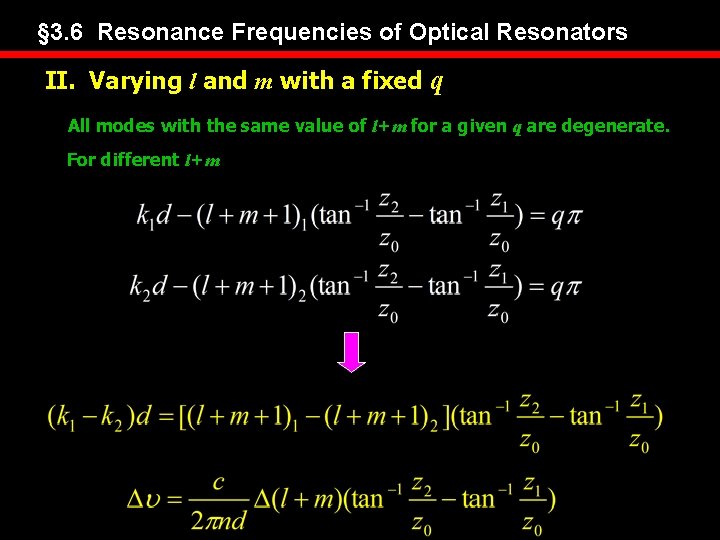 §3.6 Resonance Frequencies of Optical Resonators

II. Varying $l$ and $m$ with a fixed $q$

All modes with the same value of $l+m$ for a given $q$ are degenerate.

For different $l+m$

$k_1 d-(l+m+1)_1(\tan^{-1}\frac{z_2}{z_0}-\tan^{-1}\frac{z_1}{z_0})=q\pi$

$k_2 d-(l+m+1)_2(\tan^{-1}\frac{z_2}{z_0}-\tan^{-1}\frac{z_1}{z_0})=q\pi$

$(k_1-k_2)d=[(l+m+1)_1-(l+m+1)_2](\tan^{-1}\frac{z_2}{z_0}-\tan^{-1}\frac{z_1}{z_0})$

$\Delta\upsilon=\frac{c}{2\pi nd}\Delta(l+m)(\tan^{-1}\frac{z_2}{z_0}-\tan^{-1}\frac{z_1}{z_0})$